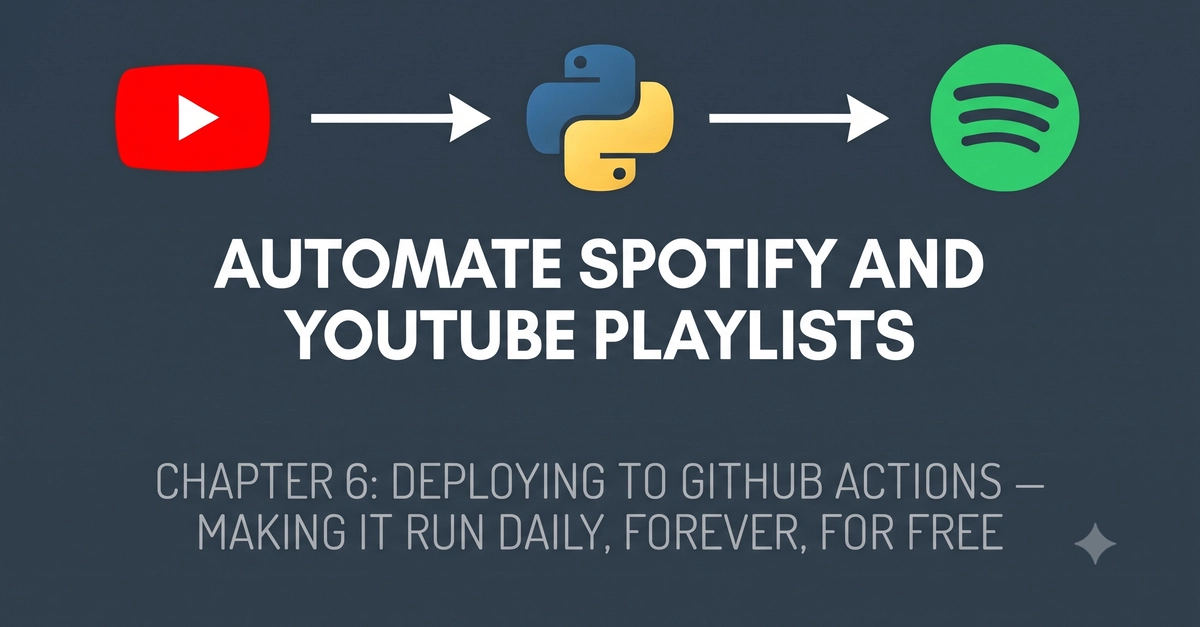 AUTOMATE SPOTIFY AND YOUTUBE PLAYLISTS

CHAPTER 6: DEPLOYING TO GITHUB ACTIONS — MAKING IT RUN DAILY, FOREVER, FOR FREE